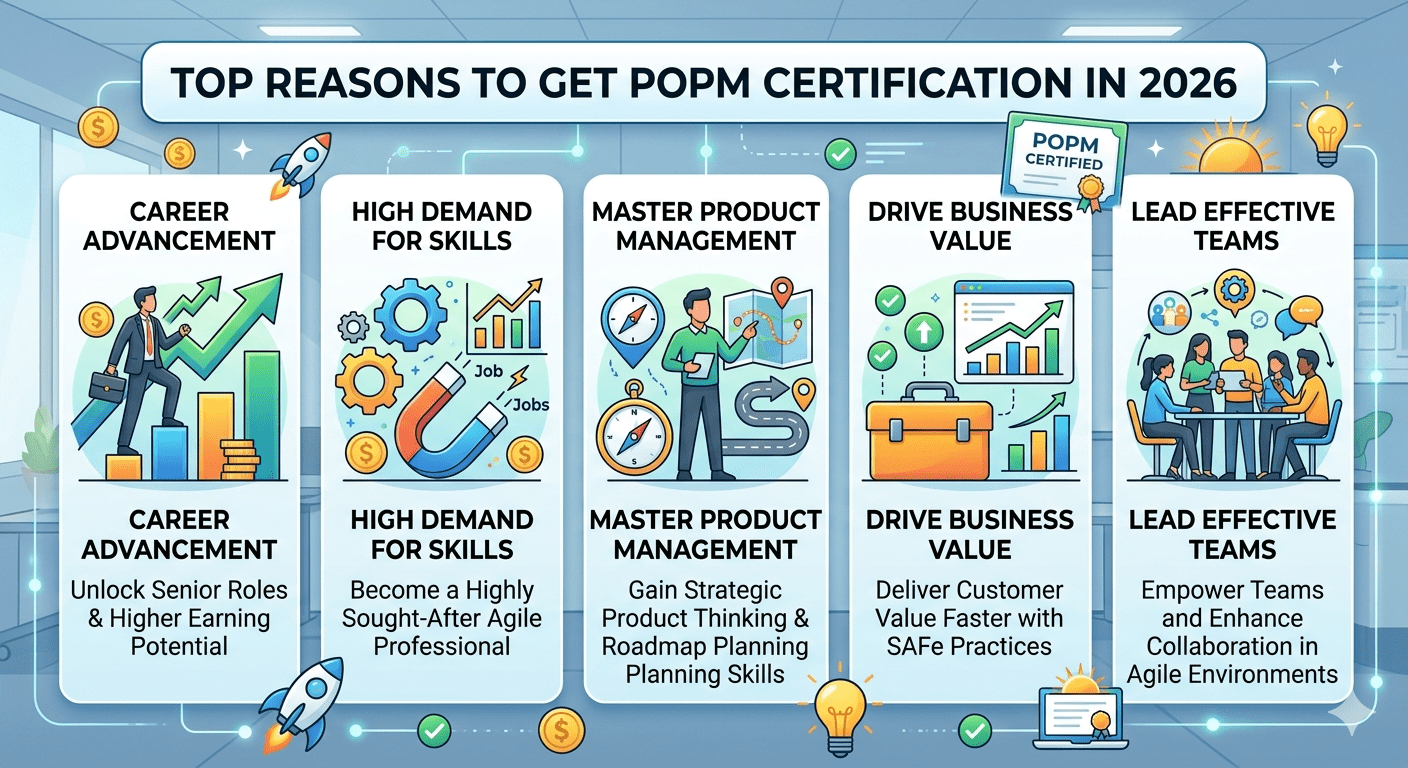 TOP REASONS TO GET POPM CERTIFICATION IN 2026

POPM CERTIFIED

CAREER ADVANCEMENT

CAREER ADVANCEMENT

Unlock Senior Roles & Higher Earning Potential

HIGH DEMAND FOR SKILLS

Job

Jobs

HIGH DEMAND FOR SKILLS

Become a Highly Sought-After Agile Professional

MASTER PRODUCT MANAGEMENT

MASTER PRODUCT MANAGEMENT

Gain Strategic Product Thinking & Roadmap Planning Planning Skills

DRIVE BUSINESS VALUE

DRIVE BUSINESS VALUE

Deliver Customer Value Faster with SAFe Practices

LEAD EFFECTIVE TEAMS

LEAD EFFECTIVE TEAMS

Empower Teams and Enhance Collaboration in Agile Environments